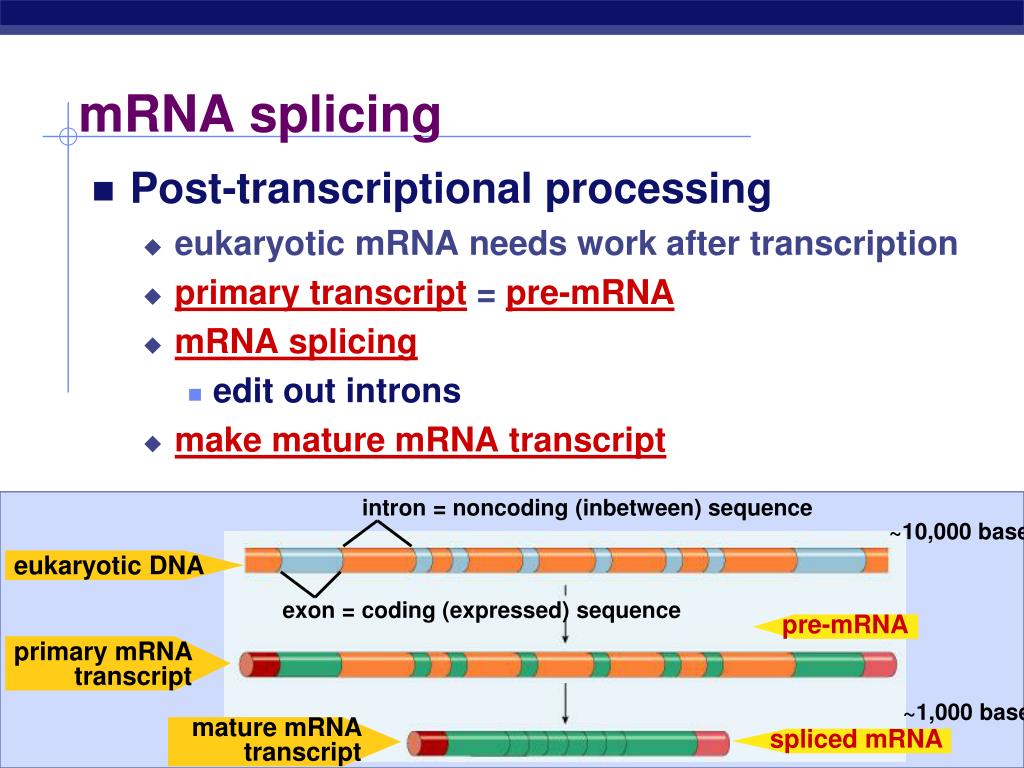 mRNA splicing

Post-transcriptional processing

eukaryotic mRNA needs work after transcription

primary transcript = pre-mRNA

mRNA splicing

edit out introns

make mature mRNA transcript

intron = noncoding (inbetween) sequence

~10,000 base

eukaryotic DNA

exon = coding (expressed) sequence

pre-mRNA

primary mRNA transcript

~1,000 base

mature mRNA transcript

spliced mRNA